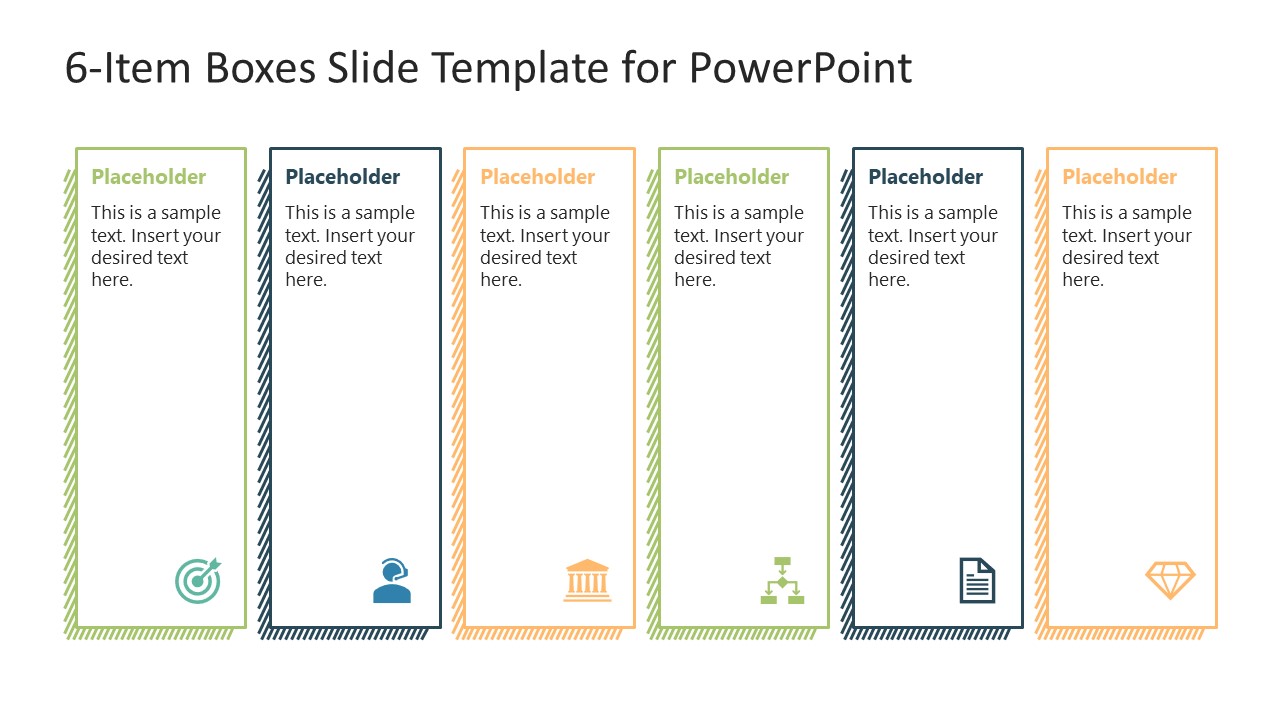 6-Item Boxes Slide Template for PowerPoint

Placeholder
This is a sample text. Insert your desired text here.

Placeholder
This is a sample text. Insert your desired text here.

Placeholder
This is a sample text. Insert your desired text here.

Placeholder
This is a sample text. Insert your desired text here.

Placeholder
This is a sample text. Insert your desired text here.

Placeholder
This is a sample text. Insert your desired text here.